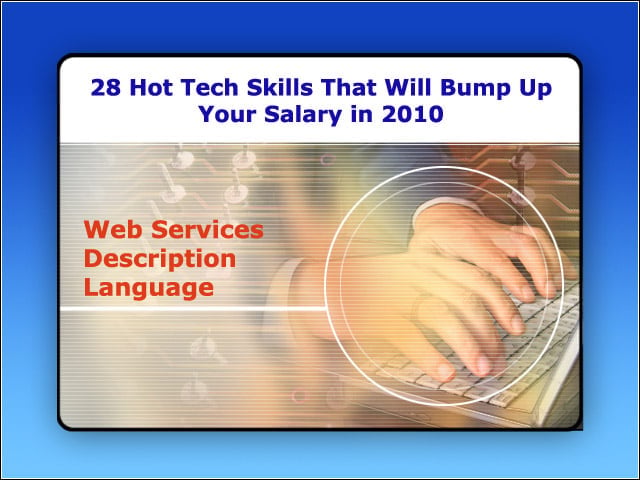 28 Hot Tech Skills That Will Bump Up Your Salary in 2010

Web Services Description Language